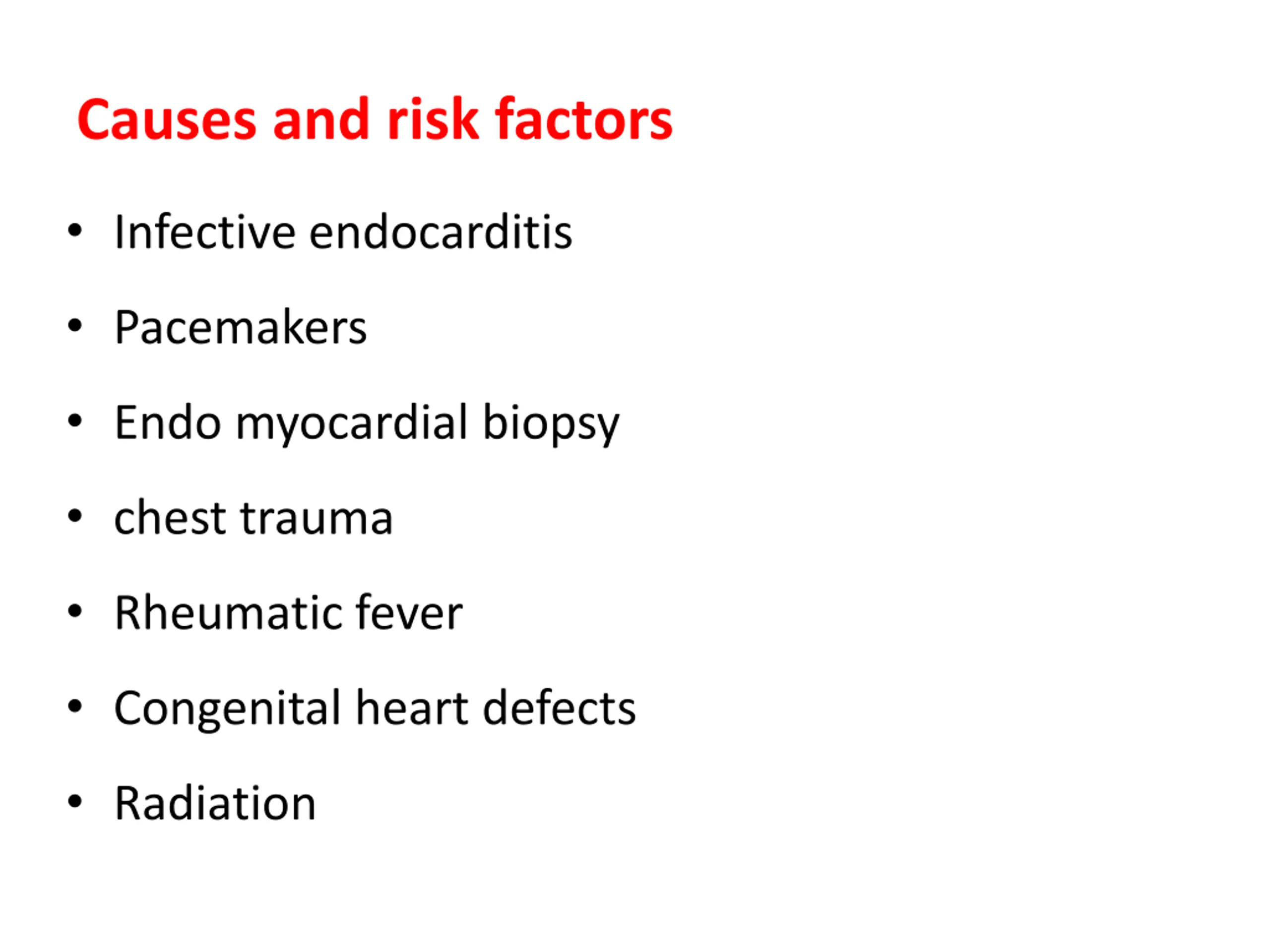 Causes and risk factors

• Infective endocarditis
• Pacemakers
• Endo myocardial biopsy
• chest trauma
• Rheumatic fever
• Congenital heart defects
• Radiation